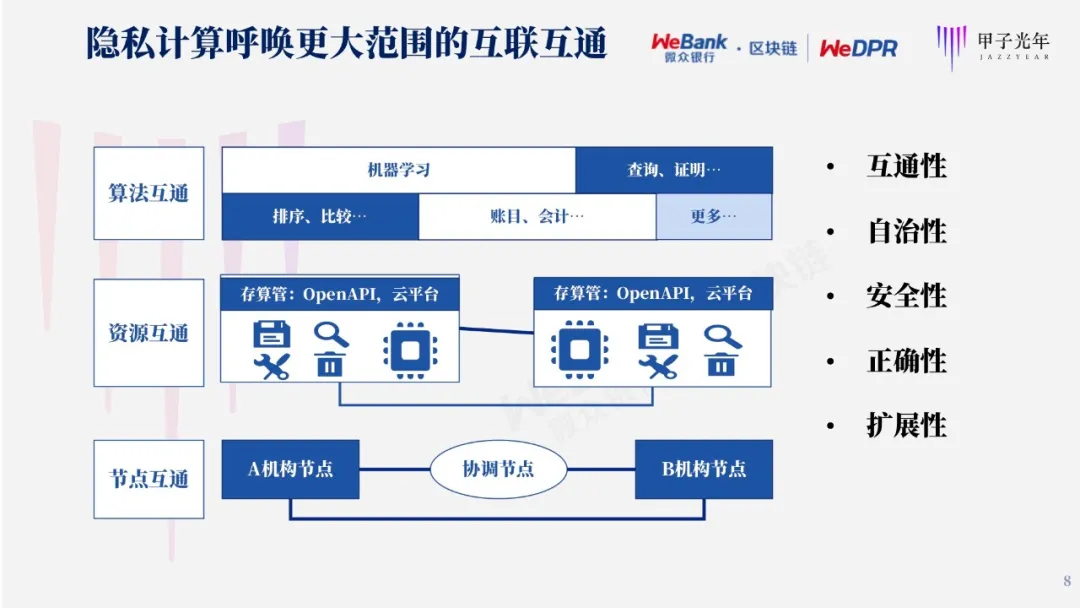 隐私计算呼唤更大范围的互联互通

WeBank 微众银行 · 区块链 WeDPR

甲子光年 JAZZYEAR

算法互通

机器学习

查询、证明…

排序、比较…

账目、会计…

更多…

资源互通

存算管：OpenAPI，云平台

存算管：OpenAPI，云平台

节点互通

A机构节点

协调节点

B机构节点

• 互通性
• 自治性
• 安全性
• 正确性
• 扩展性

8